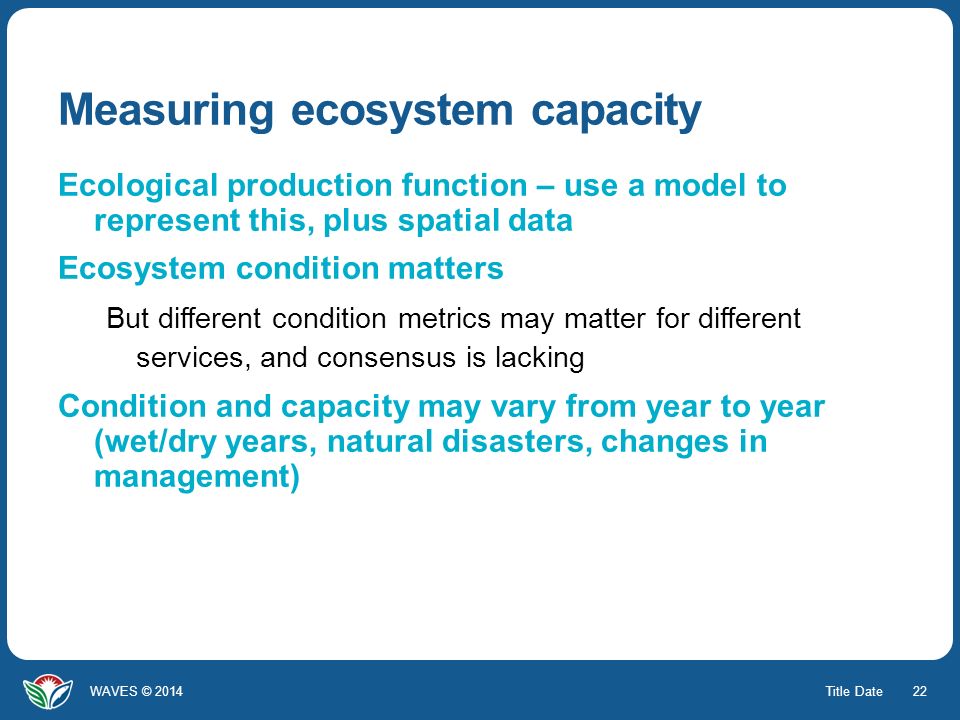 Measuring ecosystem capacity

Ecological production function – use a model to represent this, plus spatial data

Ecosystem condition matters

But different condition metrics may matter for different services, and consensus is lacking

Condition and capacity may vary from year to year (wet/dry years, natural disasters, changes in management)

WAVES © 2014

Title Date 22